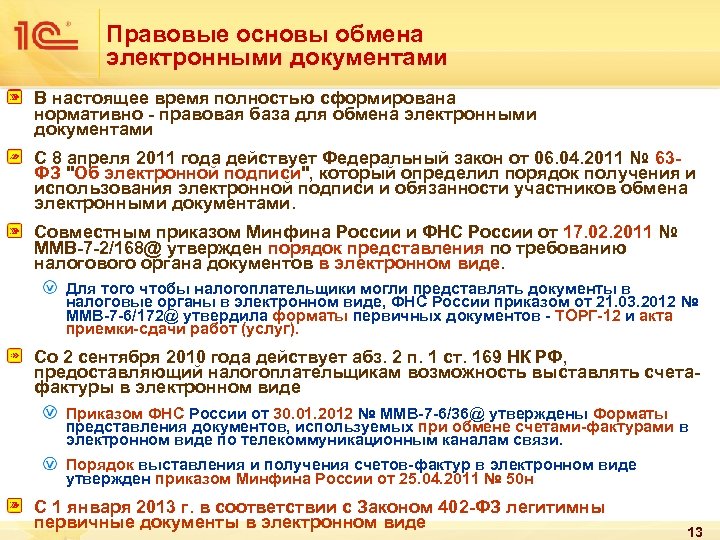 1С

Правовые основы обмена электронными документами

В настоящее время полностью сформирована нормативно - правовая база для обмена электронными документами

С 8 апреля 2011 года действует Федеральный закон от 06.04.2011 № 63-ФЗ "Об электронной подписи", который определил порядок получения и использования электронной подписи и обязанности участников обмена электронными документами.

Совместным приказом Минфина России и ФНС России от 17.02.2011 № ММВ-7-2/168@ утвержден порядок представления по требованию налогового органа документов в электронном виде.

Для того чтобы налогоплательщики могли представлять документы в налоговые органы в электронном виде, ФНС России приказом от 21.03.2012 № ММВ-7-6/172@ утвердила форматы первичных документов - ТОРГ-12 и акта приемки-сдачи работ (услуг).

Со 2 сентября 2010 года действует абз. 2 п. 1 ст. 169 НК РФ, предоставляющий налогоплательщикам возможность выставлять счета-фактуры в электронном виде

Приказом ФНС России от 30.01.2012 № ММВ-7-6/36@ утверждены Форматы представления документов, используемых при обмене счетами-фактурами в электронном виде по телекоммуникационным каналам связи.

Порядок выставления и получения счетов-фактур в электронном виде утвержден приказом Минфина России от 25.04.2011 № 50н

С 1 января 2013 г. в соответствии с Законом 402-ФЗ легитимны первичные документы в электронном виде

13